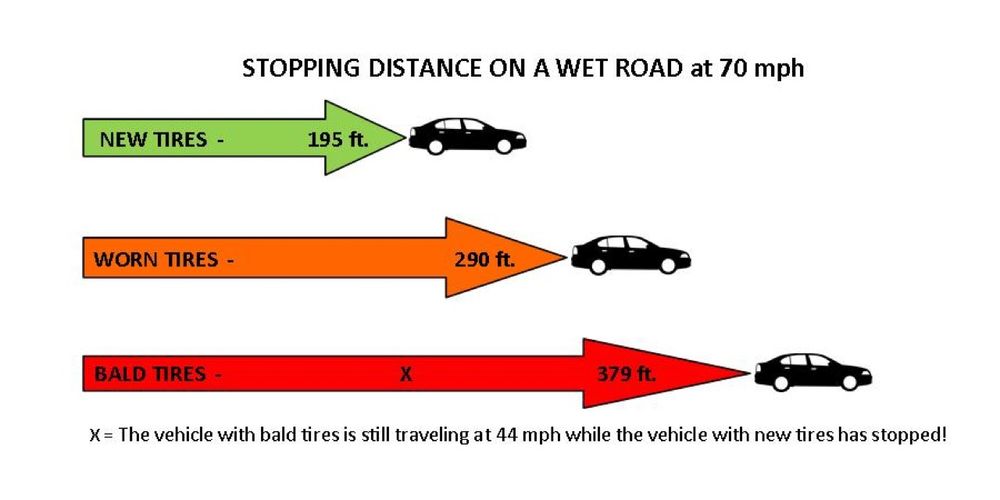 STOPPING DISTANCE ON A WET ROAD at 70 mph

NEW TIRES - 195 ft.

WORN TIRES - 290 ft.

BALD TIRES - X 379 ft.

X = The vehicle with bald tires is still traveling at 44 mph while the vehicle with new tires has stopped!